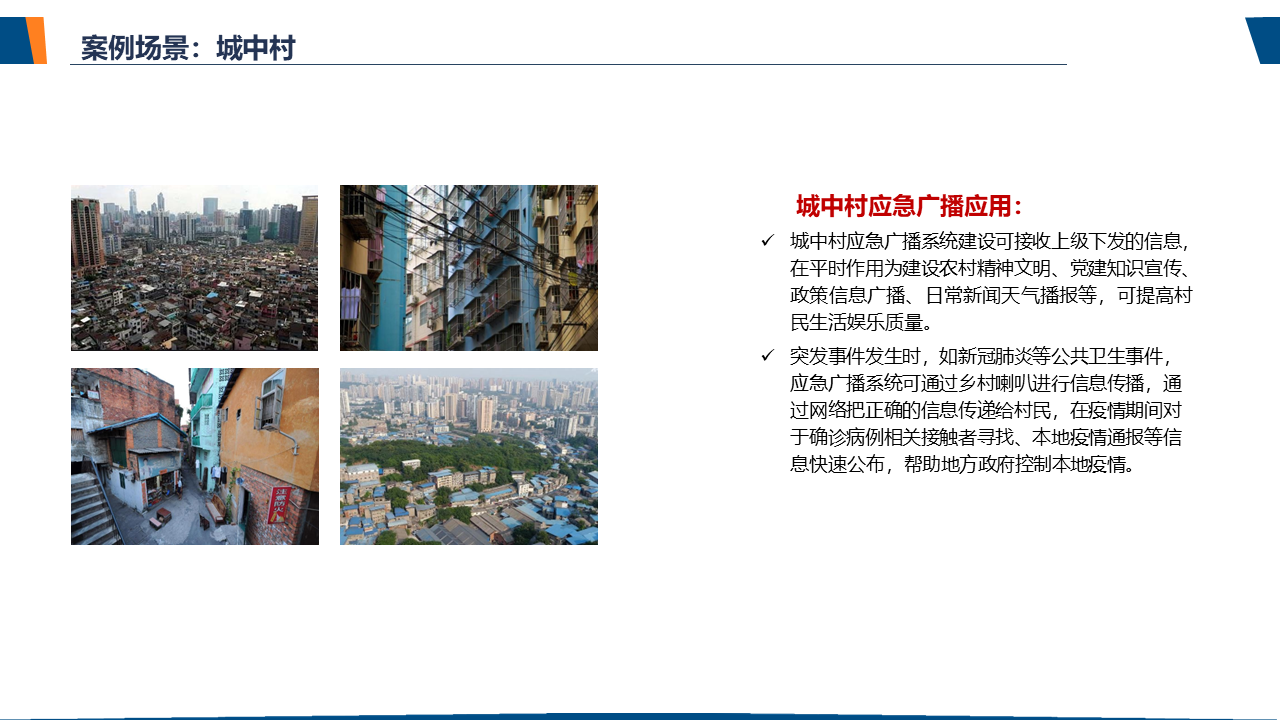 案例场景：城中村

城中村应急广播应用：

✓ 城中村应急广播系统建设可接收上级下发的信息，在平时作用为建设农村精神文明、党建知识宣传、政策信息广播、日常新闻天气播报等，可提高村民生活娱乐质量。

✓ 突发事件发生时，如新冠肺炎等公共卫生事件，应急广播系统可通过乡村喇叭进行信息传播，通过网络把正确的信息传递给村民，在疫情期间对于确诊病例相关接触者寻找、本地疫情通报等信息快速公布，帮助地方政府控制本地疫情。